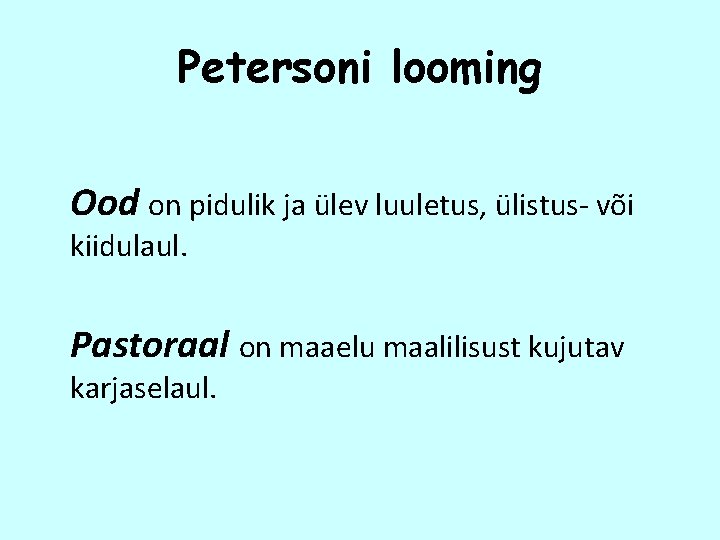 Petersoni looming

Ood on pidulik ja ülev luuletus, ülistus- või kiidulaul.

Pastoraal on maaelu maalilisust kujutav karjaselaul.